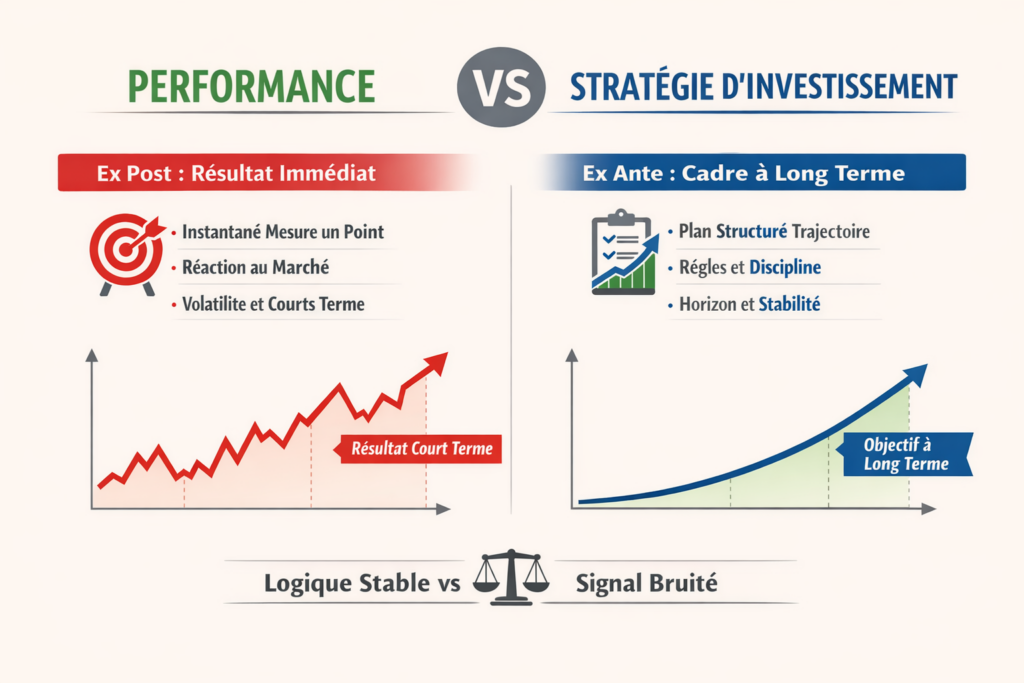 PERFORMANCE

VS

STRATÉGIE D'INVESTISSEMENT

Ex Post : Résultat Immédiat

• Instantané Mesure un Point
• Réaction au Marché
• Volatilite et Courts Terme

Résultat Court Terme

Ex Ante : Cadre à Long Terme

• Plan Structuré Trajectoire
• Régles et Discipline
• Horizon et Stabilité

Objectif à Long Terme

Logique Stable vs Signal Bruité